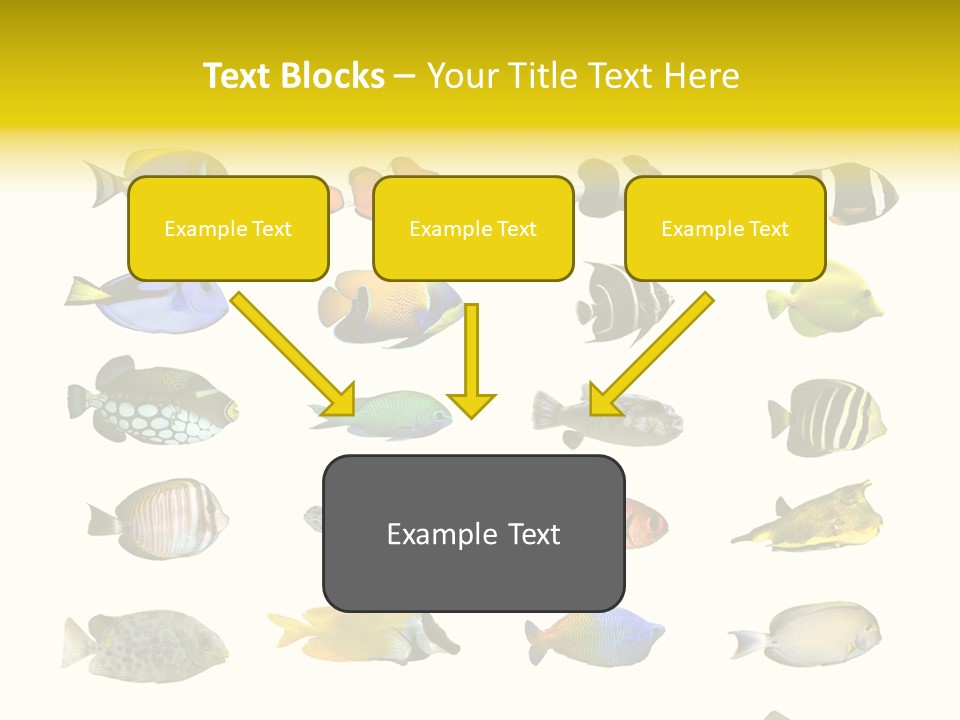 Text Blocks – Your Title Text Here

Example Text

Example Text

Example Text

Example Text